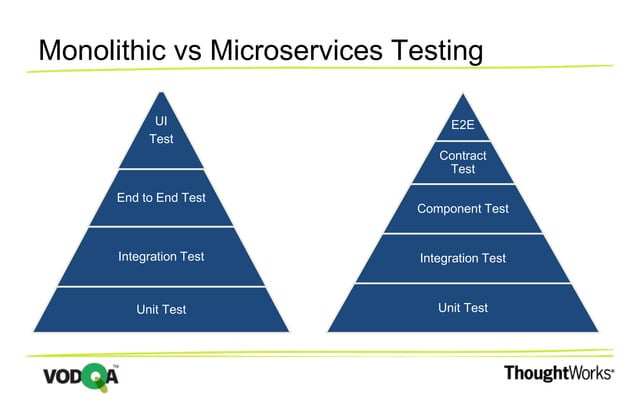 Monolithic vs Microservices Testing

UI Test

End to End Test

Integration Test

Unit Test

E2E

Contract Test

Component Test

Integration Test

Unit Test

VODQA™

ThoughtWorks®